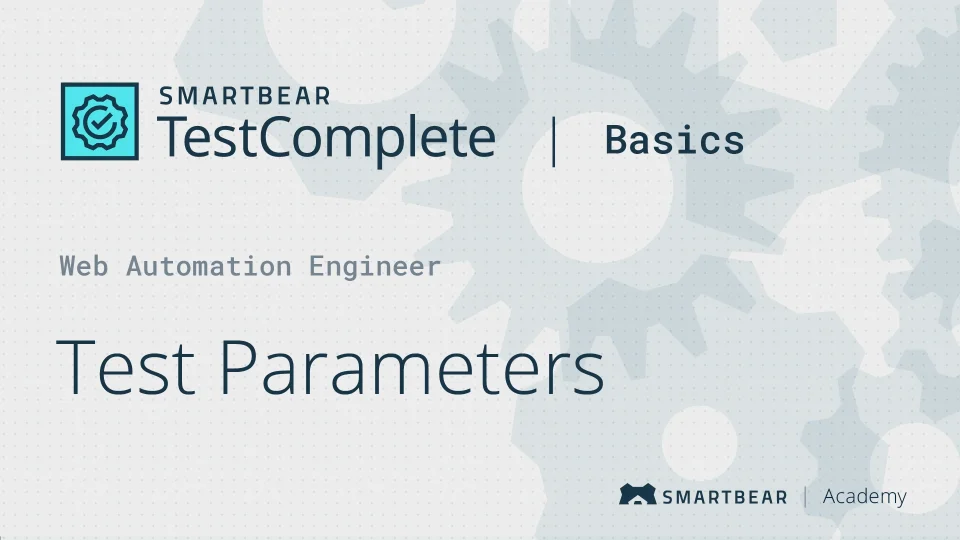 SMARTBEAR
TestComplete | Basics

Web Automation Engineer

Test Parameters

SMARTBEAR | Academy